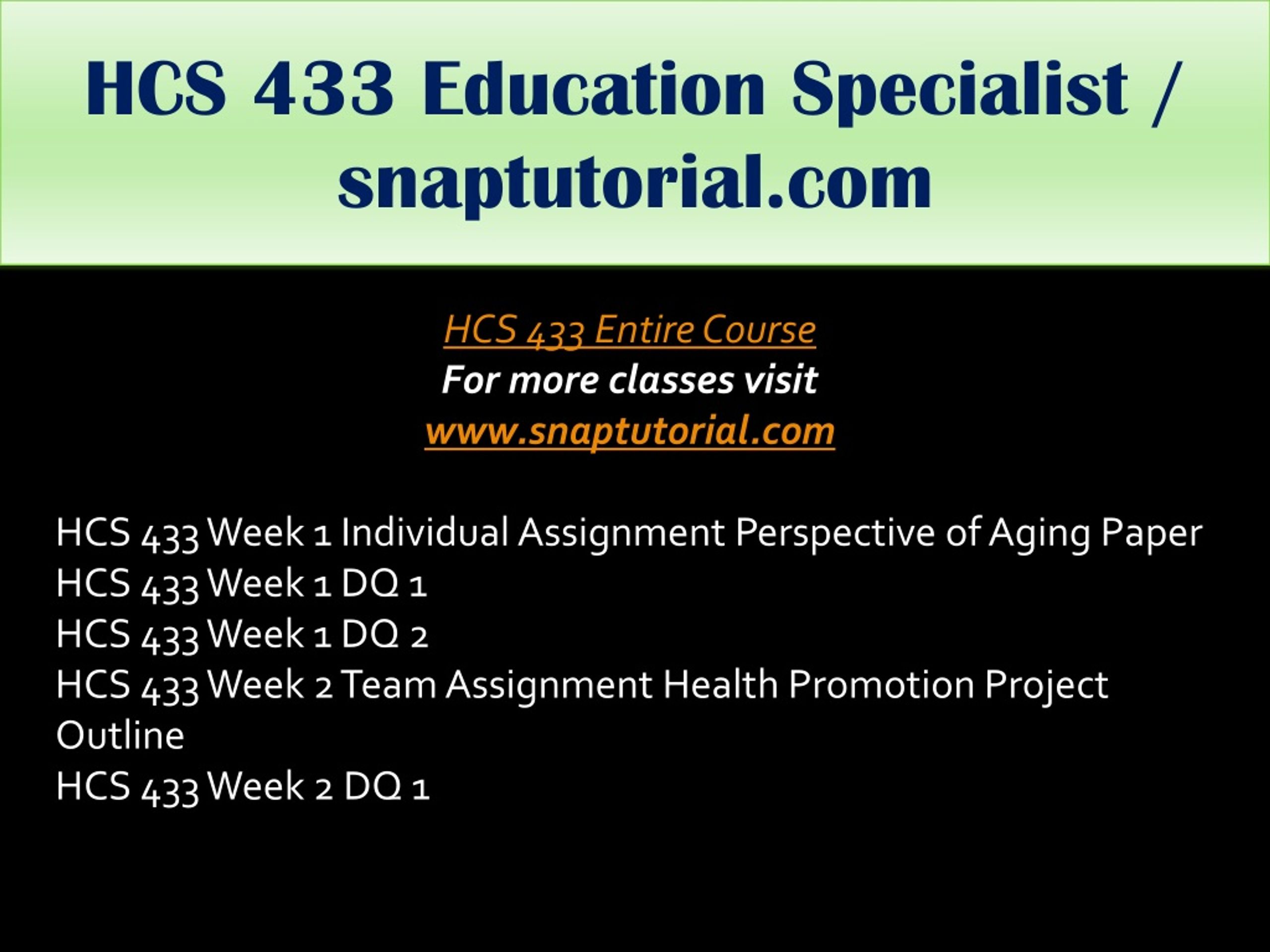 HCS 433 Education Specialist / snaptutorial.com

HCS 433 Entire Course
For more classes visit
www.snaptutorial.com

HCS 433 Week 1 Individual Assignment Perspective of Aging Paper
HCS 433 Week 1 DQ 1
HCS 433 Week 1 DQ 2
HCS 433 Week 2 Team Assignment Health Promotion Project Outline
HCS 433 Week 2 DQ 1